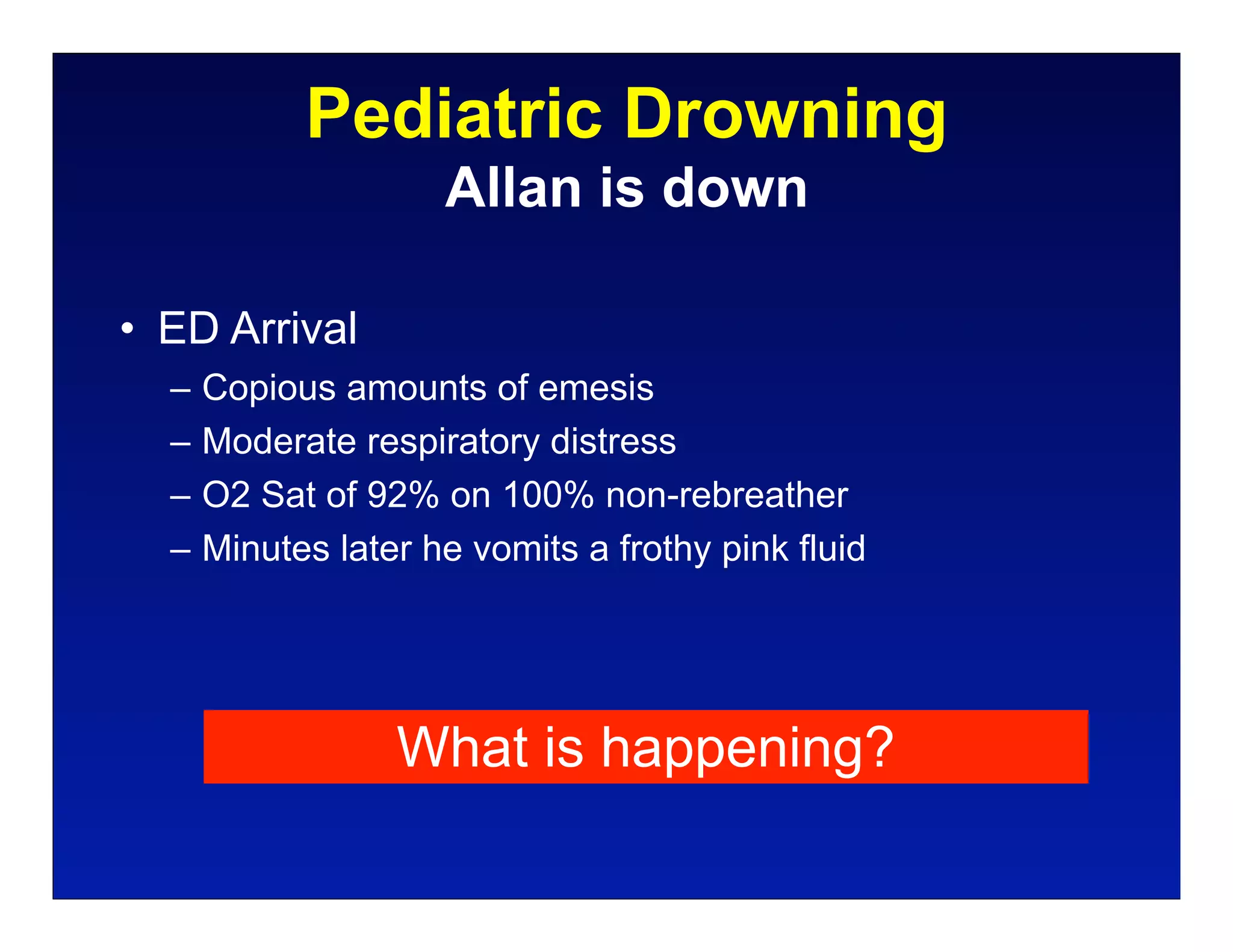 Pediatric Drowning
Allan is down

• ED Arrival
– Copious amounts of emesis
– Moderate respiratory distress
– O2 Sat of 92% on 100% non-rebreather
– Minutes later he vomits a frothy pink fluid

What is happening?